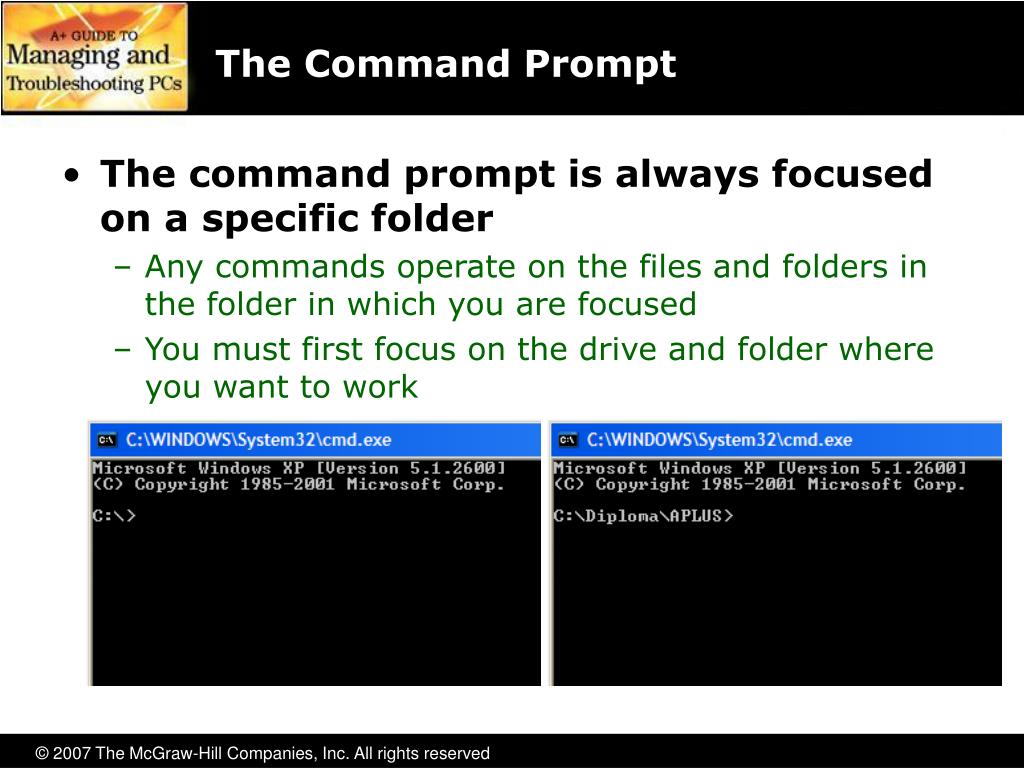 A+ GUIDE TO
Managing and
Troubleshooting PCs

The Command Prompt

• The command prompt is always focused on a specific folder
– Any commands operate on the files and folders in the folder in which you are focused
– You must first focus on the drive and folder where you want to work

C:\WINDOWS\System32\cmd.exe
Microsoft Windows XP [Version 5.1.2600]
(C) Copyright 1985-2001 Microsoft Corp.

C:\>

C:\WINDOWS\System32\cmd.exe
Microsoft Windows XP [Version 5.1.2600]
(C) Copyright 1985-2001 Microsoft Corp.

C:\Diploma\APLUS>

© 2007 The McGraw-Hill Companies, Inc. All rights reserved